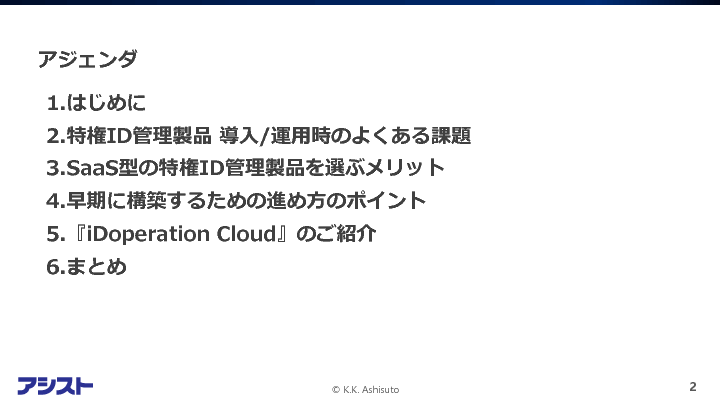 アジェンダ

1.はじめに
2.特権ID管理製品 導入/運用時のよくある課題
3.SaaS型の特権ID管理製品を選ぶメリット
4.早期に構築するための進め方のポイント
5.『iDoperation Cloud』のご紹介
6.まとめ

アシスト

© K.K. Ashisuto

2